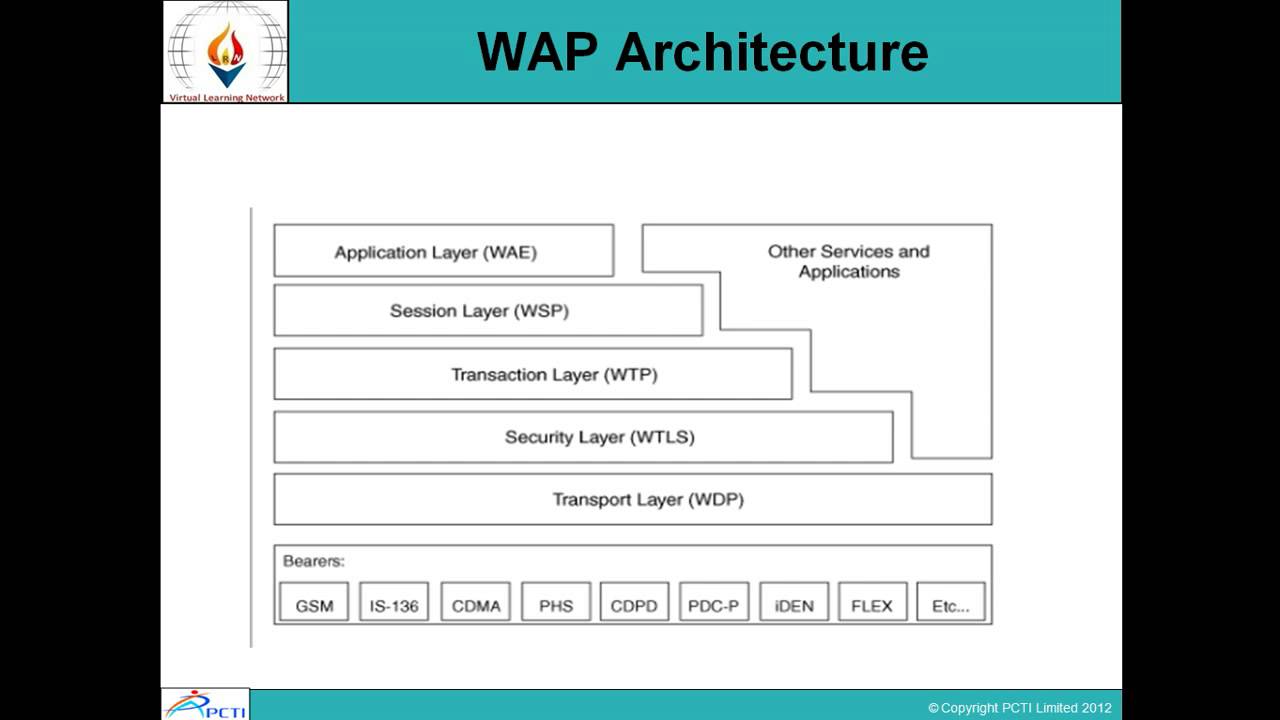 Virtual Learning Network

WAP Architecture

Application Layer (WAE)

Other Services and Applications

Session Layer (WSP)

Transaction Layer (WTP)

Security Layer (WTLS)

Transport Layer (WDP)

Bearers:

GSM

IS-136

CDMA

PHS

CDPD

PDC-P

iDEN

FLEX

Etc...

PCTI

© Copyright PCTI Limited 2012